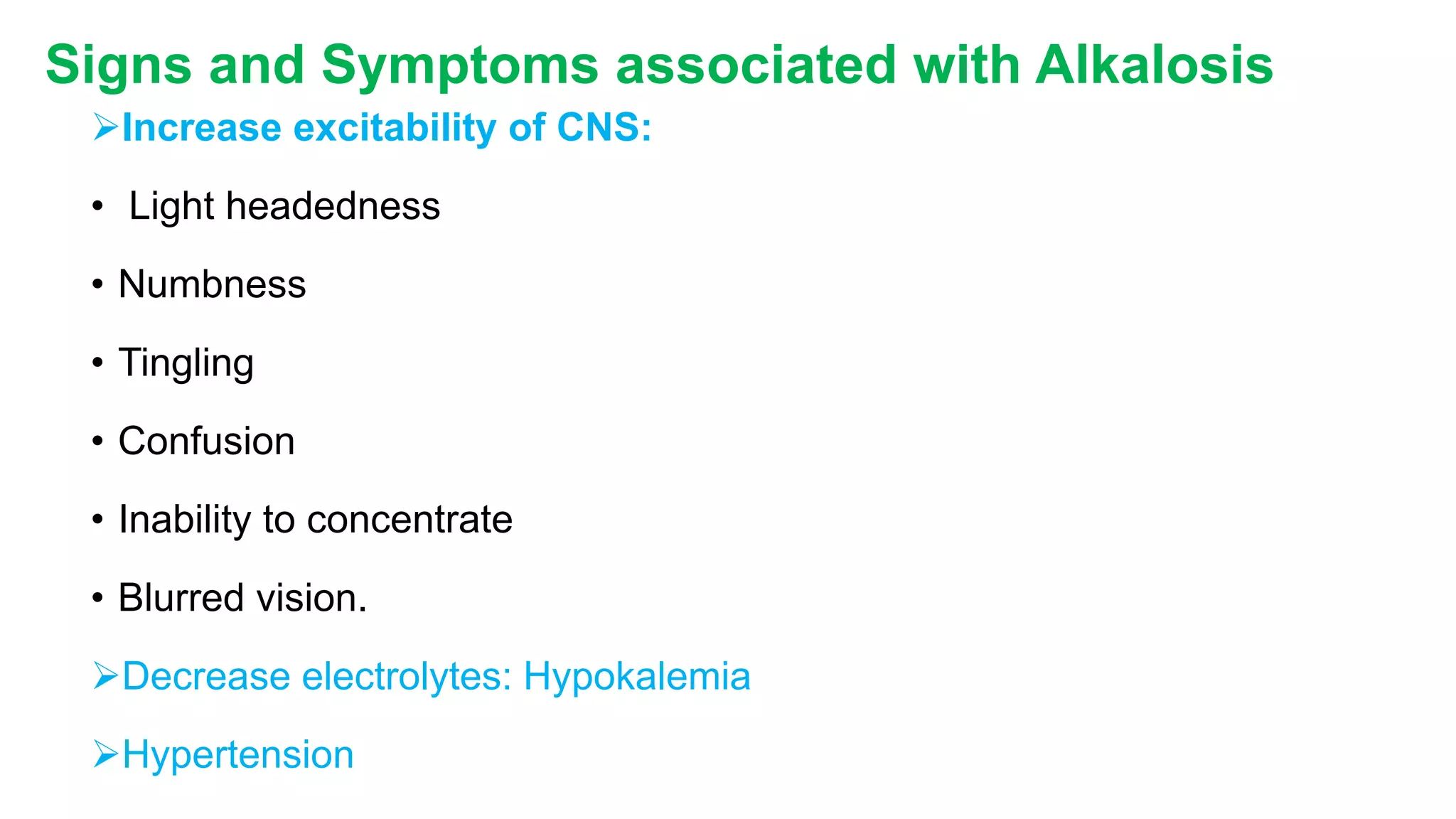 Signs and Symptoms associated with Alkalosis

➢Increase excitability of CNS:

• Light headedness

• Numbness

• Tingling

• Confusion

• Inability to concentrate

• Blurred vision.

➢Decrease electrolytes: Hypokalemia

➢Hypertension